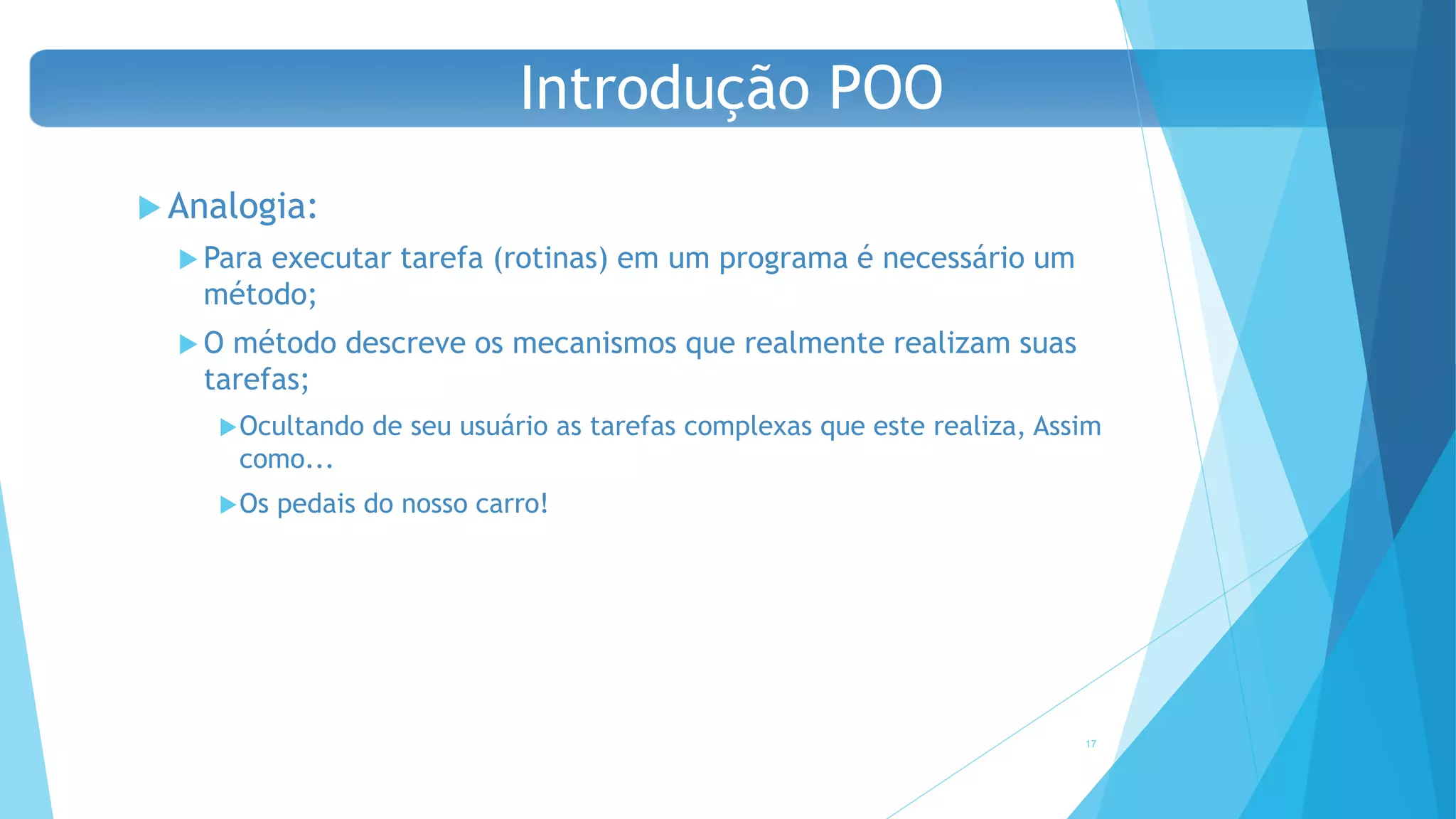 Introdução POO

Analogia:

Para executar tarefa (rotinas) em um programa é necessário um método;

O método descreve os mecanismos que realmente realizam suas tarefas;

Ocultando de seu usuário as tarefas complexas que este realiza, Assim como...

Os pedais do nosso carro!

17